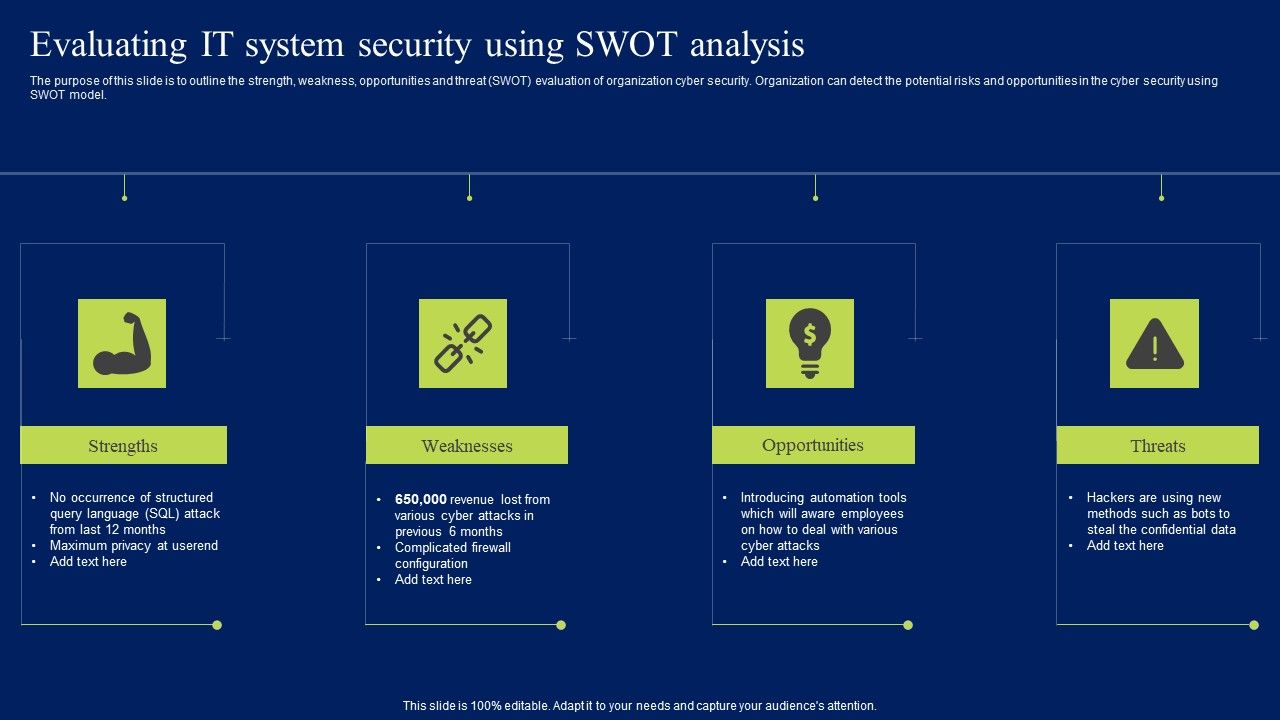 Evaluating IT system security using SWOT analysis

The purpose of this slide is to outline the strength, weakness, opportunities and threat (SWOT) evaluation of organization cyber security. Organization can detect the potential risks and opportunities in the cyber security using SWOT model.

Strengths

• No occurrence of structured query language (SQL) attack from last 12 months
• Maximum privacy at userend
• Add text here

Weaknesses

• 650,000 revenue lost from various cyber attacks in previous 6 months
• Complicated firewall configuration
• Add text here

Opportunities

• Introducing automation tools which will aware employees on how to deal with various cyber attacks
• Add text here

Threats

• Hackers are using new methods such as bots to steal the confidential data
• Add text here

This slide is 100% editable. Adapt it to your needs and capture your audience's attention.